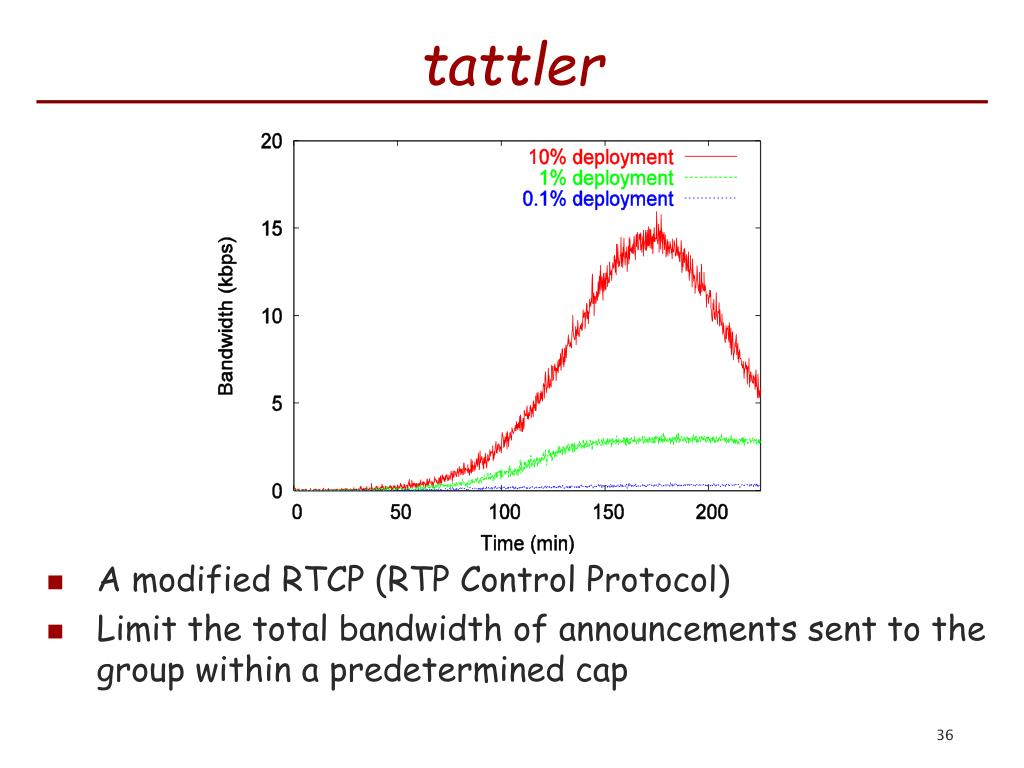 tattler

20
15
10
5
0
Bandwidth (kbps)
10% deployment
1% deployment
0.1% deployment
0
50
100
150
200
Time (min)

A modified RTCP (RTP Control Protocol)

Limit the total bandwidth of announcements sent to the group within a predetermined cap

36